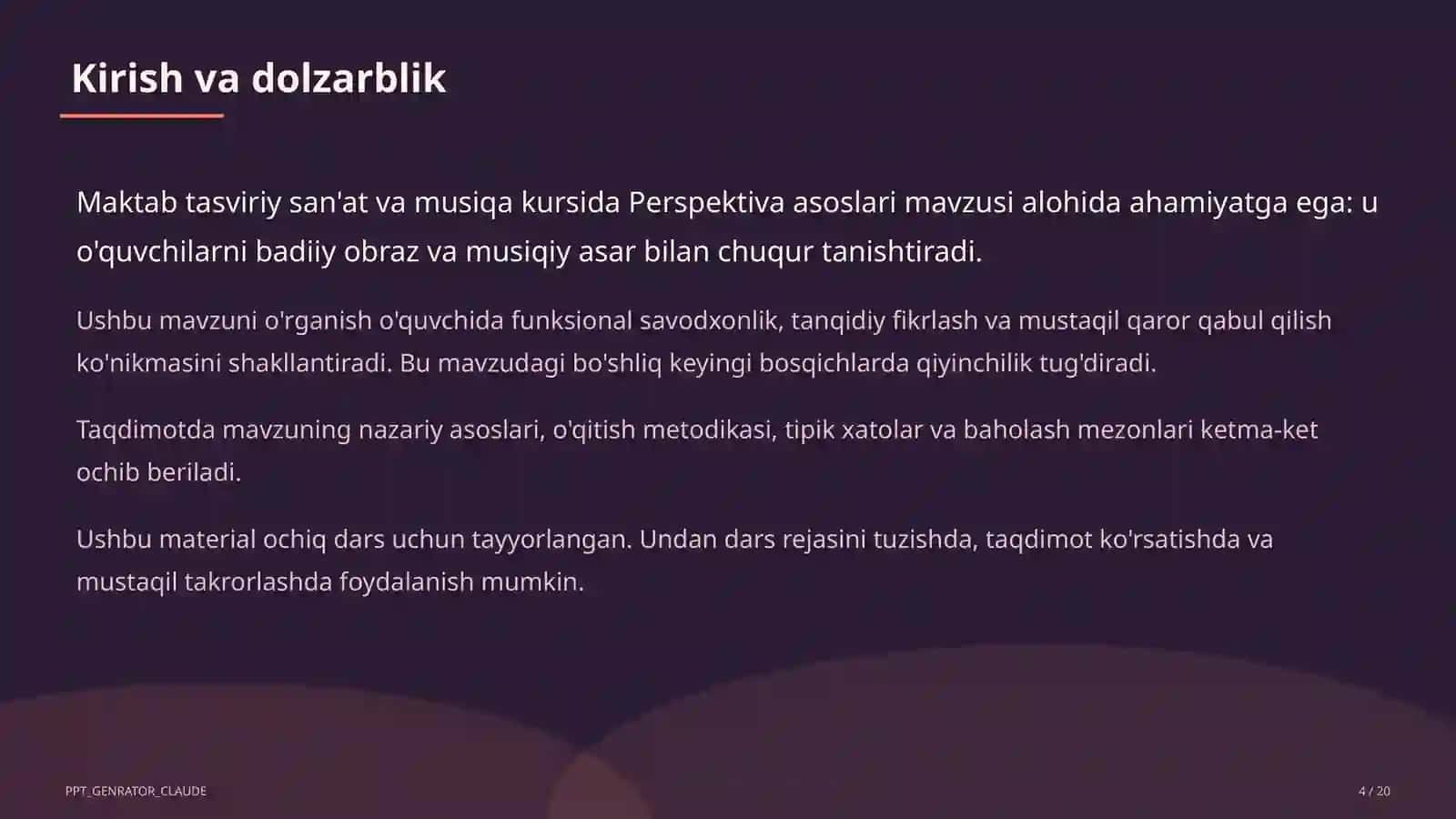 Kirish va dolzarblik

Maktab tasviriy san'at va musiqa kursida Perspektiva asoslari mavzusi alohida ahamiyatga ega: u o'quvchilarni badiiy obraz va musiqiy asar bilan chuqur tanishtiradi.

Ushbu mavzuni o'rganish o'quvchida funksional savodxonlik, tanqidiy fikrlash va mustaqil qaror qabul qilish ko'nikmasini shakllantiradi. Bu mavzudagi bo'shliq keyingi bosqichlarda qiyinchilik tug'diradi.

Taqdimotda mavzuning nazariy asoslari, o'qitish metodikasi, tipik xatolar va baholash mezonlari ketma-ket ochib beriladi.

Ushbu material ochiq dars uchun tayyorlangan. Undan dars rejasini tuzishda, taqdimot ko'rsatishda va mustaqil takrorlashda foydalanish mumkin.

PPT_GENRATOR_CLAUDE

4 / 20